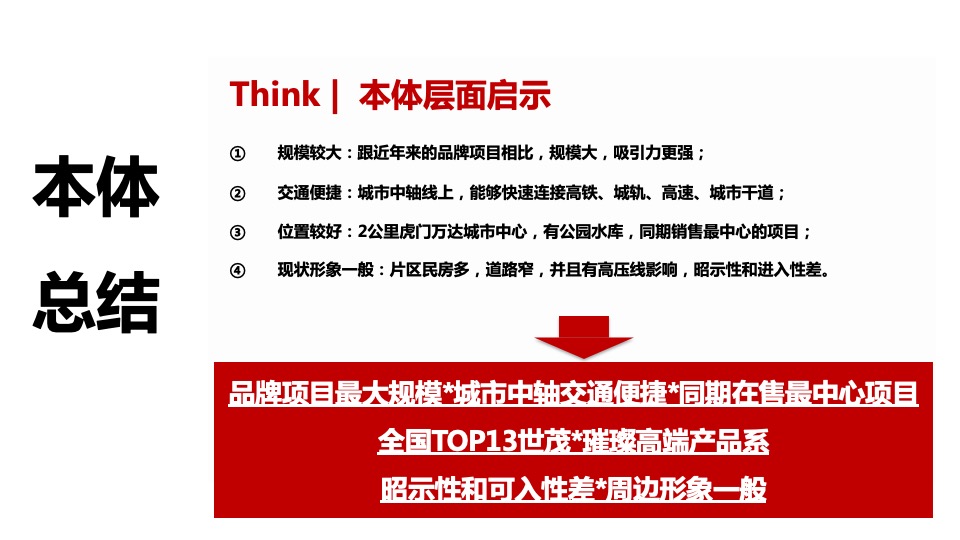 本体
总结

Think | 本体层面启示

① 规模较大：跟近年来的品牌项目相比，规模大，吸引力更强；

② 交通便捷：城市中轴线上，能够快速连接高铁、城轨、高速、城市干道；

③ 位置较好：2公里虎门万达城市中心，有公园水库，同期销售最中心的项目；

④ 现状形象一般：片区民房多，道路窄，并且有高压线影响，昭示性和进入性差。

品牌项目最大规模*城市中轴交通便捷*同期在售最中心项目

全国TOP13世茂*璀璨高端产品系

昭示性和可入性差*周边形象一般